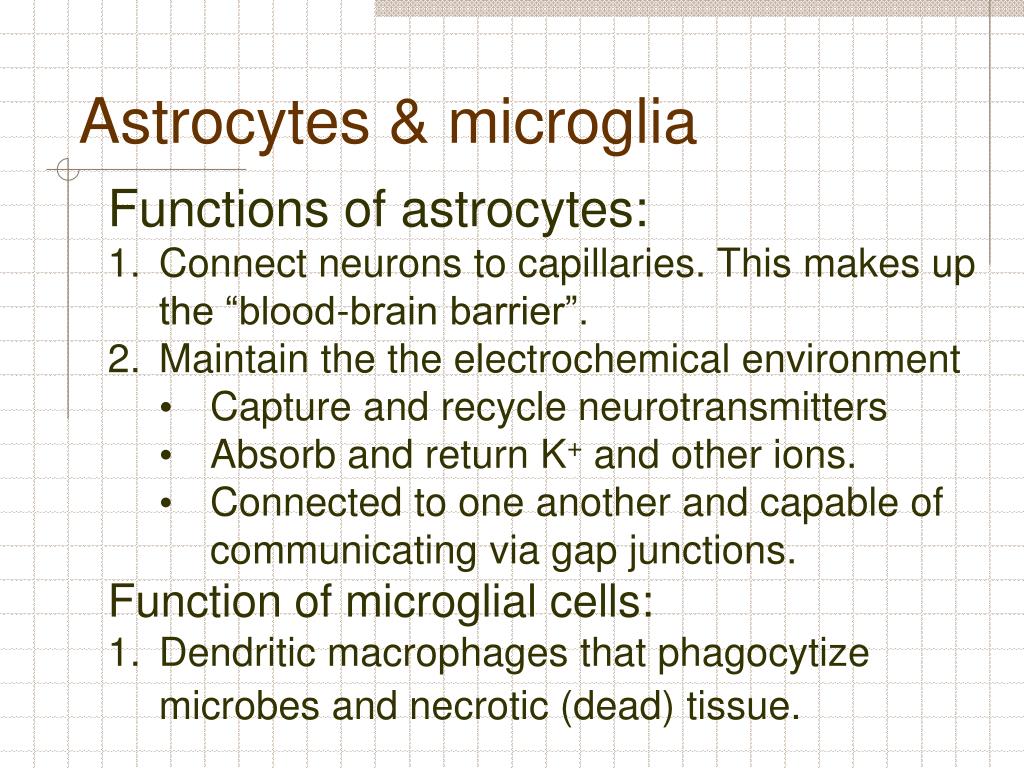 Astrocytes & microglia

Functions of astrocytes:

1. Connect neurons to capillaries. This makes up the “blood-brain barrier”.
2. Maintain the the electrochemical environment
 • Capture and recycle neurotransmitters
 • Absorb and return $K^+$ and other ions.
 • Connected to one another and capable of communicating via gap junctions.

Function of microglial cells:

1. Dendritic macrophages that phagocytize microbes and necrotic (dead) tissue.